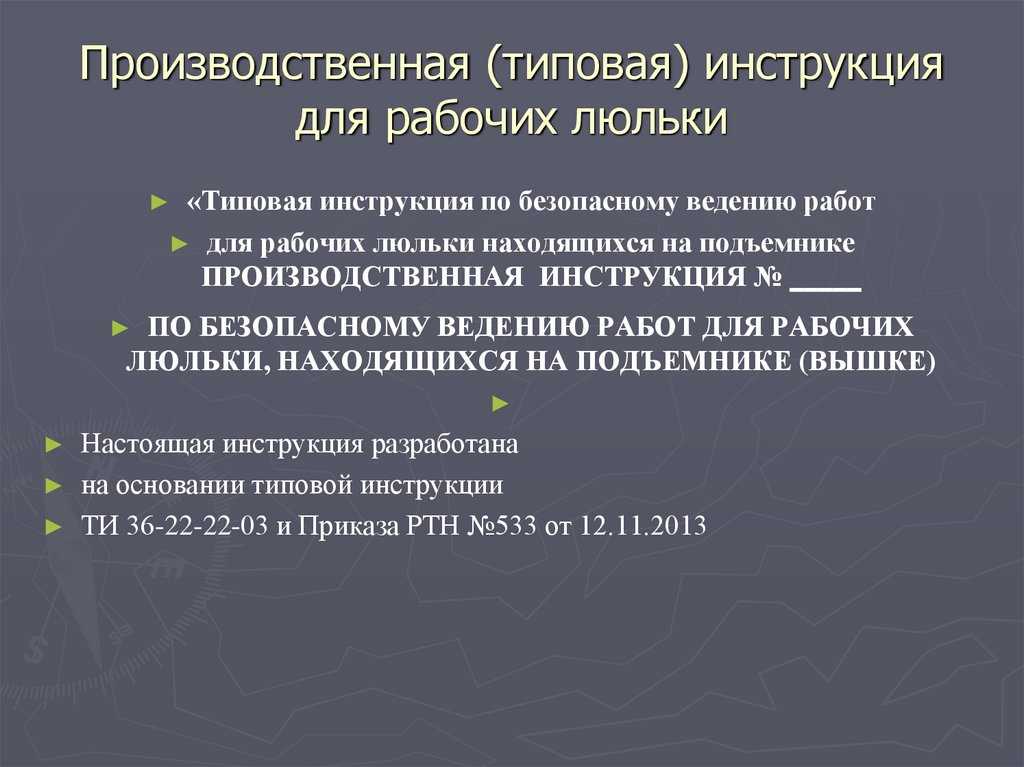 Производственная (типовая) инструкция для рабочих люльки

► «Типовая инструкция по безопасному ведению работ

► для рабочих люльки находящихся на подъемнике ПРОИЗВОДСТВЕННАЯ ИНСТРУКЦИЯ № _____

► ПО БЕЗОПАСНОМУ ВЕДЕНИЮ РАБОТ ДЛЯ РАБОЧИХ ЛЮЛЬКИ, НАХОДЯЩИХСЯ НА ПОДЪЕМНИКЕ (ВЫШКЕ)

►

► Настоящая инструкция разработана

► на основании типовой инструкции

► ТИ 36-22-22-03 и Приказа РТН №533 от 12.11.2013